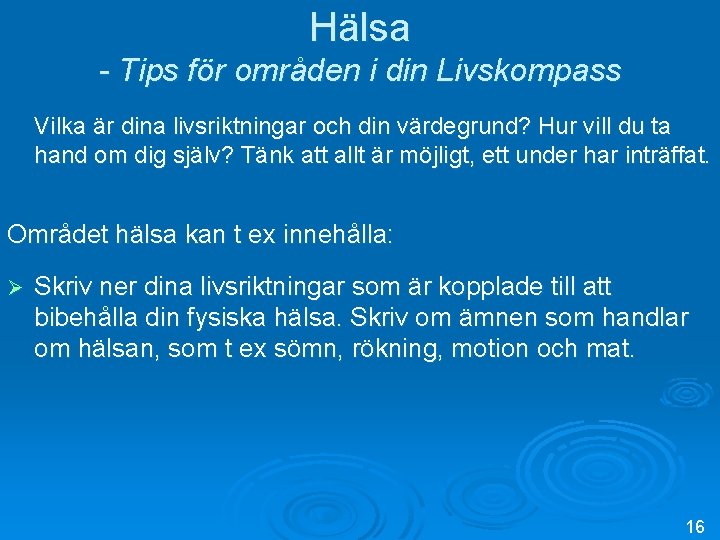 Hälsa
- Tips för områden i din Livskompass

Vilka är dina livsriktningar och din värdegrund? Hur vill du ta hand om dig själv? Tänk att allt är möjligt, ett under har inträffat.

Området hälsa kan t ex innehålla:

➢ Skriv ner dina livsriktningar som är kopplade till att bibehålla din fysiska hälsa. Skriv om ämnen som handlar om hälsan, som t ex sömn, rökning, motion och mat.

16